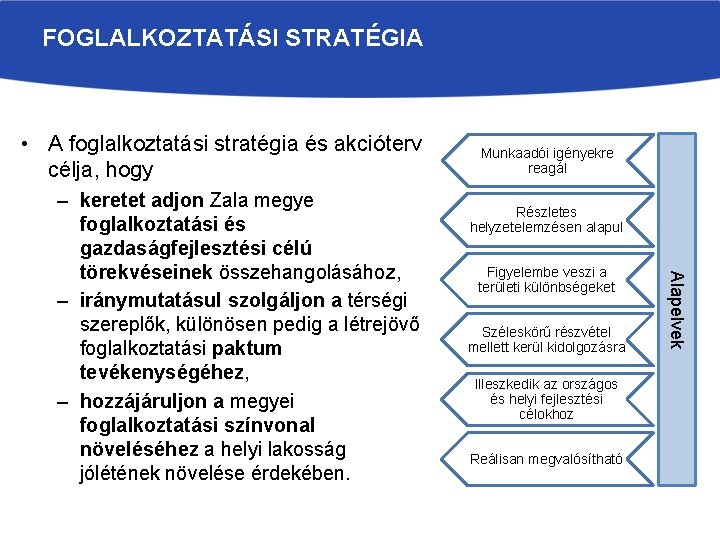 FOGLALKOZTATÁSI STRATÉGIA

• A foglalkoztatási stratégia és akcióterv célja, hogy
– keretet adjon Zala megye foglalkoztatási és gazdaságfejlesztési célú törekvéseinek összehangolásához,
– iránymutatásul szolgáljon a térségi szereplők, különösen pedig a létrejövő foglalkoztatási paktum tevékenységéhez,
– hozzájáruljon a megyei foglalkoztatási színvonal növeléséhez a helyi lakosság jólétének növelése érdekében.

Munkaadói igényekre reagál

Részletes helyzetelemzésen alapul

Figyelembe veszi a területi különbségeket

Széleskörű részvétel mellett kerül kidolgozásra

Illeszkedik az országos és helyi fejlesztési célokhoz

Reálisan megvalósítható

Alapelvek